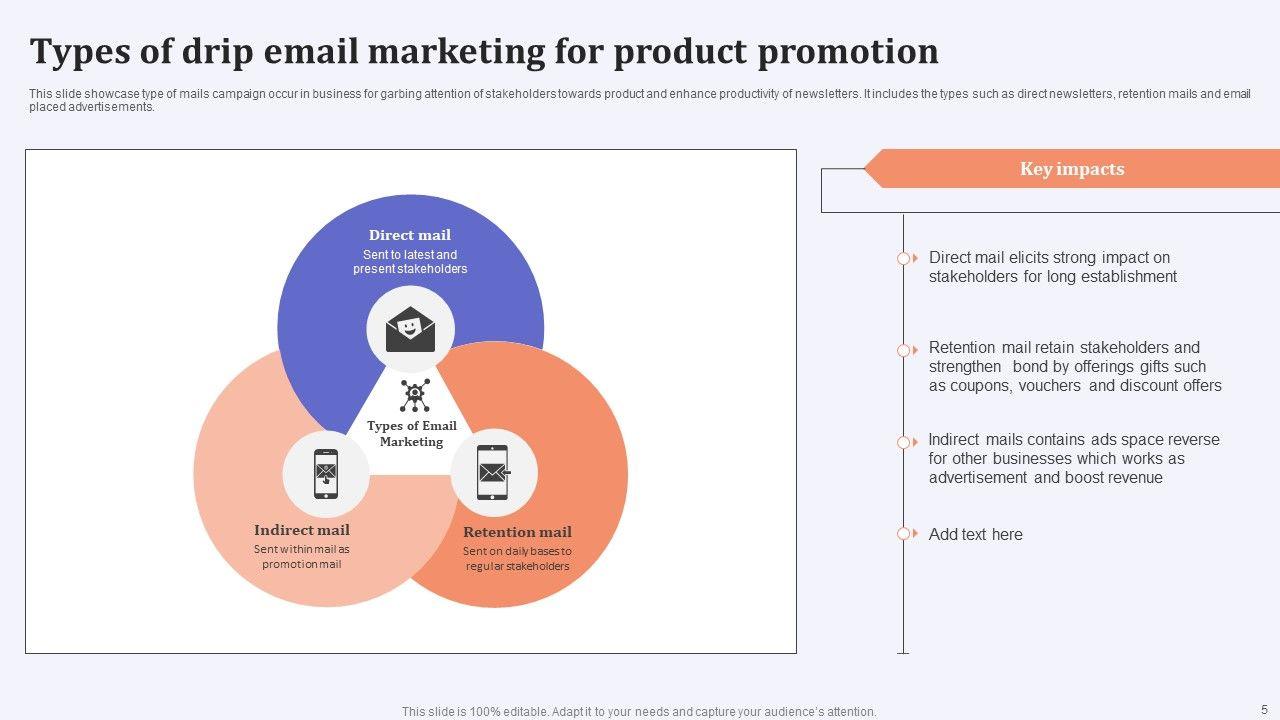 Types of drip email marketing for product promotion

This slide showcase type of mails campaign occur in business for garbing attention of stakeholders towards product and enhance productivity of newsletters. It includes the types such as direct newsletters, retention mails and email placed advertisements.

Direct mail
Sent to latest and present stakeholders

Types of Email Marketing

Indirect mail
Sent within mail as promotion mail

Retention mail
Sent on daily bases to regular stakeholders

Key impacts

Direct mail elicits strong impact on stakeholders for long establishment

Retention mail retain stakeholders and strengthen bond by offerings gifts such as coupons, vouchers and discount offers

Indirect mails contains ads space reverse for other businesses which works as advertisement and boost revenue

Add text here

This slide is 100% editable. Adapt it to your needs and capture your audience's attention.

5